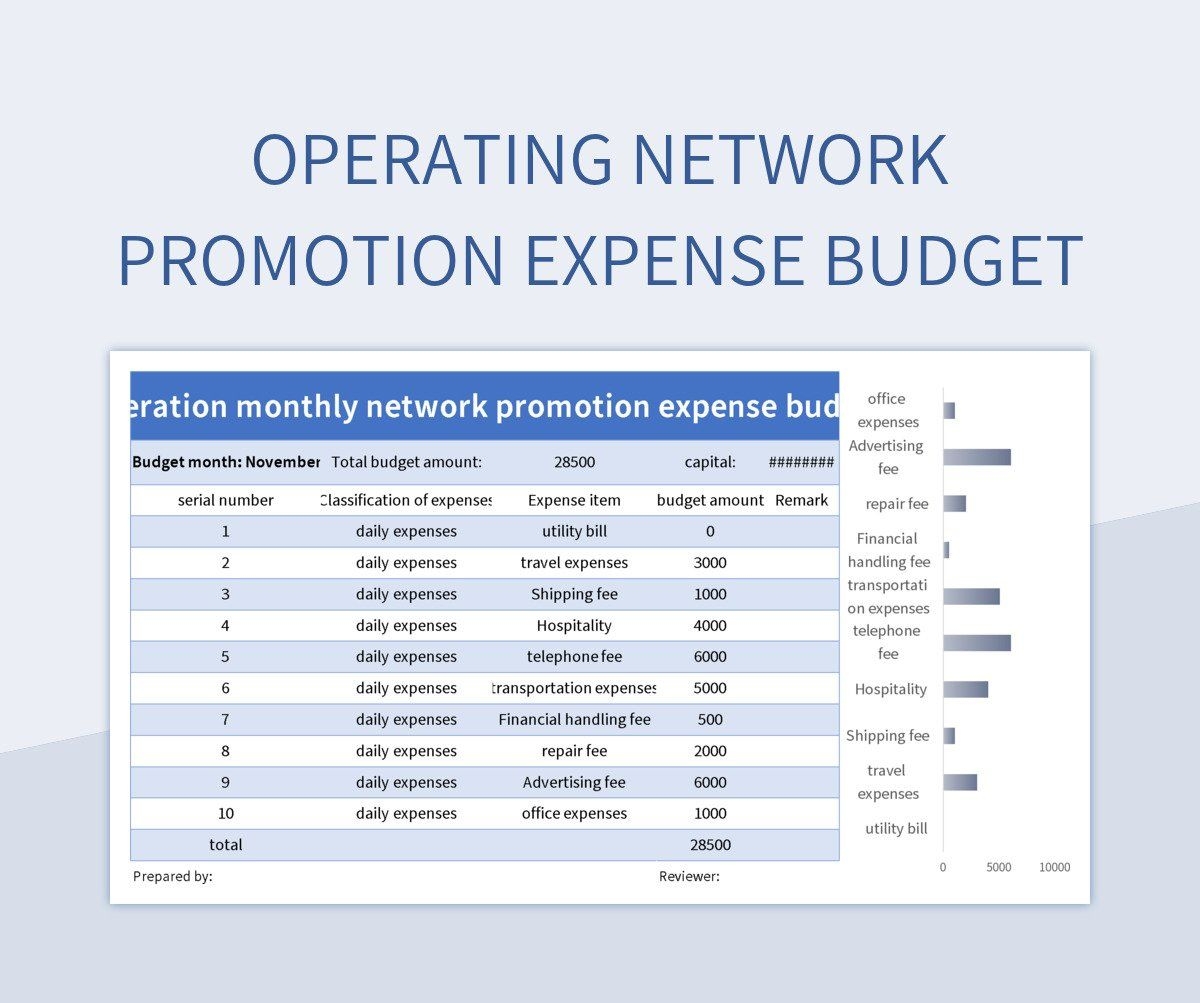 OPERATING NETWORK PROMOTION EXPENSE BUDGET

eration monthly network promotion expense bud

| Budget month: November | Total budget amount: | 28500 | capital: | ######## |
|---|---|---|---|---|
| serial number | Classification of expenses | Expense item | budget amount | Remark |
| 1 | daily expenses | utility bill | 0 | |
| 2 | daily expenses | travel expenses | 3000 | |
| 3 | daily expenses | Shipping fee | 1000 | |
| 4 | daily expenses | Hospitality | 4000 | |
| 5 | daily expenses | telephone fee | 6000 | |
| 6 | daily expenses | transportation expenses | 5000 | |
| 7 | daily expenses | Financial handling fee | 500 | |
| 8 | daily expenses | repair fee | 2000 | |
| 9 | daily expenses | Advertising fee | 6000 | |
| 10 | daily expenses | office expenses | 1000 | |
| total | | | 28500 | |

Prepared by: Reviewer:

office expenses
Advertising fee
repair fee
Financial handling fee
transportation expenses
telephone fee
Hospitality
Shipping fee
travel expenses
utility bill
0 5000 10000